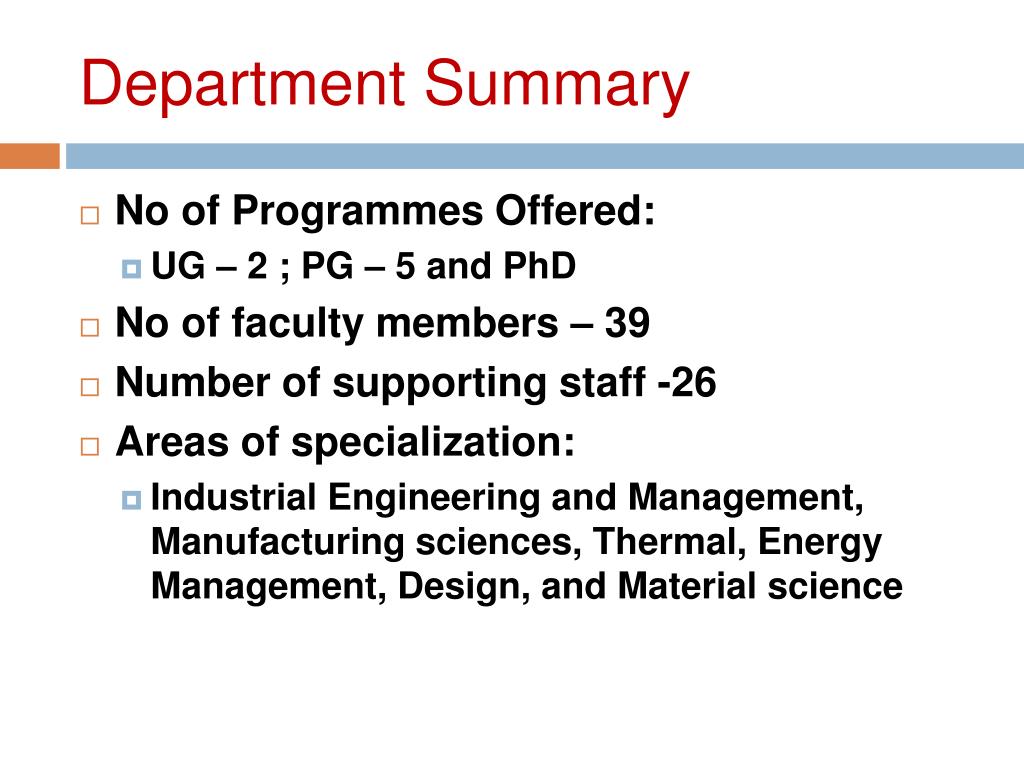 Department Summary

No of Programmes Offered:

UG – 2 ; PG – 5 and PhD

No of faculty members – 39

Number of supporting staff -26

Areas of specialization:

Industrial Engineering and Management, Manufacturing sciences, Thermal, Energy Management, Design, and Material science